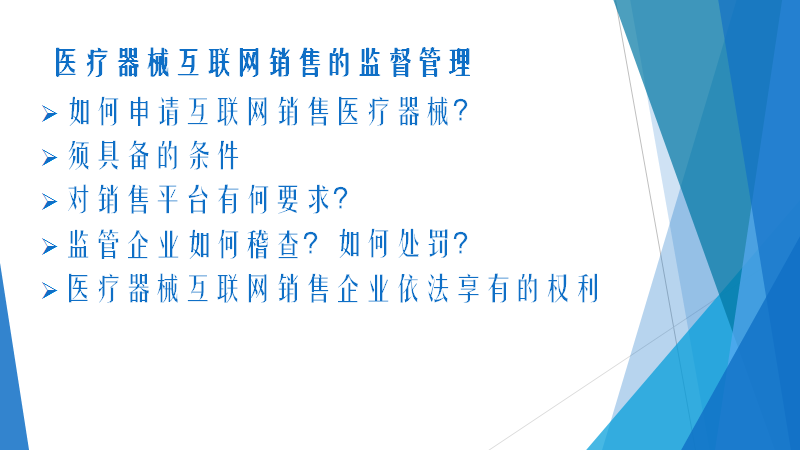 医疗器械互联网销售的监督管理

➢ 如何申请互联网销售医疗器械?

➢ 须具备的条件

➢ 对销售平台有何要求?

➢ 监管企业如何稽查? 如何处罚?

➢ 医疗器械互联网销售企业依法享有的权利